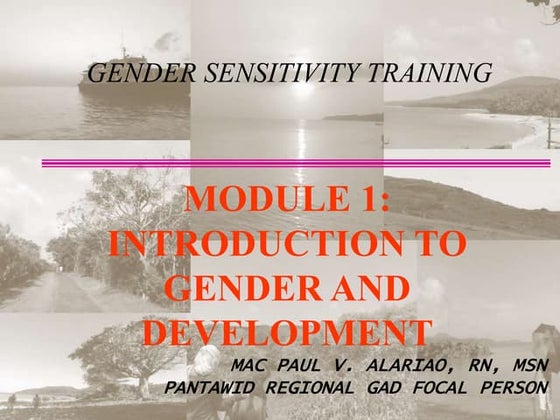 GENDER SENSITIVITY TRAINING

MODULE 1: INTRODUCTION TO GENDER AND DEVELOPMENT

MAC PAUL V. ALARIAO, RN, MSN
PANTAWID REGIONAL GAD FOCAL PERSON